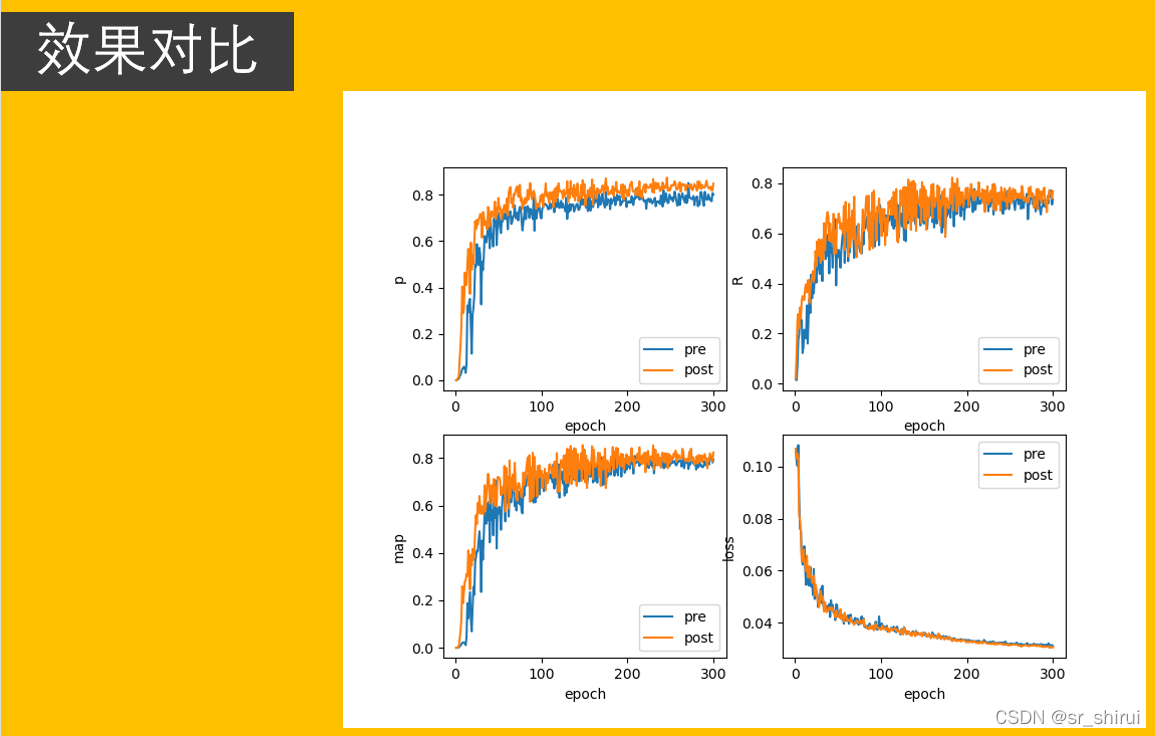 效果对比

p
0.8
0.6
0.4
0.2
0.0
0 100 200 300
epoch
pre
post

R
0.8
0.6
0.4
0.2
0.0
0 100 200 300
epoch
pre
post

map
0.8
0.6
0.4
0.2
0.0
0 100 200 300
epoch
pre
post

loss
0.10
0.08
0.06
0.04
0 100 200 300
epoch
pre
post

CSDN @sr_shirui